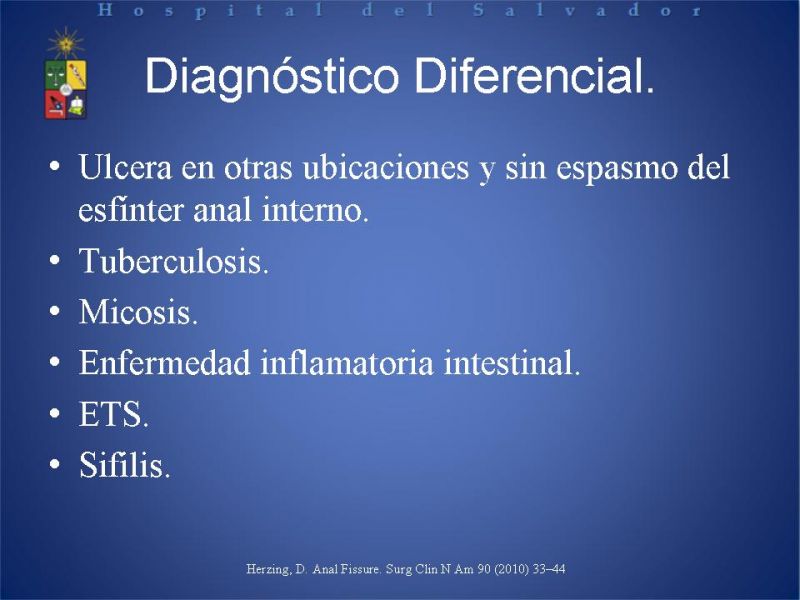 Hospital del Salvador

Diagnóstico Diferencial.

• Ulcera en otras ubicaciones y sin espasmo del esfínter anal interno.
• Tuberculosis.
• Micosis.
• Enfermedad inflamatoria intestinal.
• ETS.
• Sifilis.

Herzing, D. Anal Fissure. Surg Clin N Am 90 (2010) 33–44